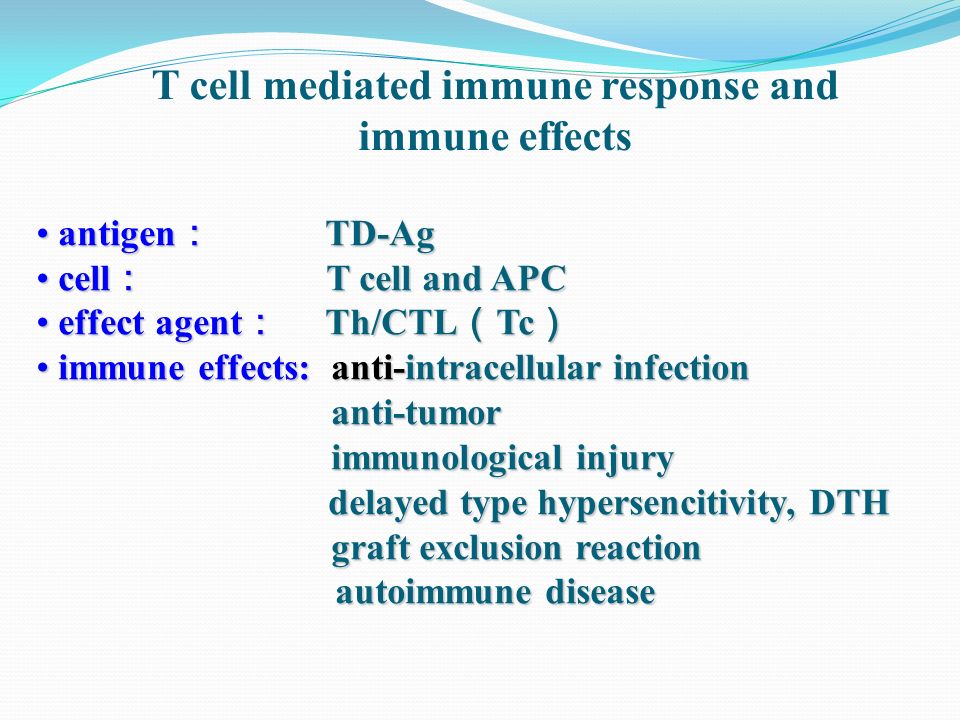 T cell mediated immune response and immune effects

• antigen： TD-Ag
• cell： T cell and APC
• effect agent： Th/CTL（Tc）
• immune effects: anti-intracellular infection
anti-tumor
immunological injury
delayed type hypersencitivity, DTH
graft exclusion reaction
autoimmune disease